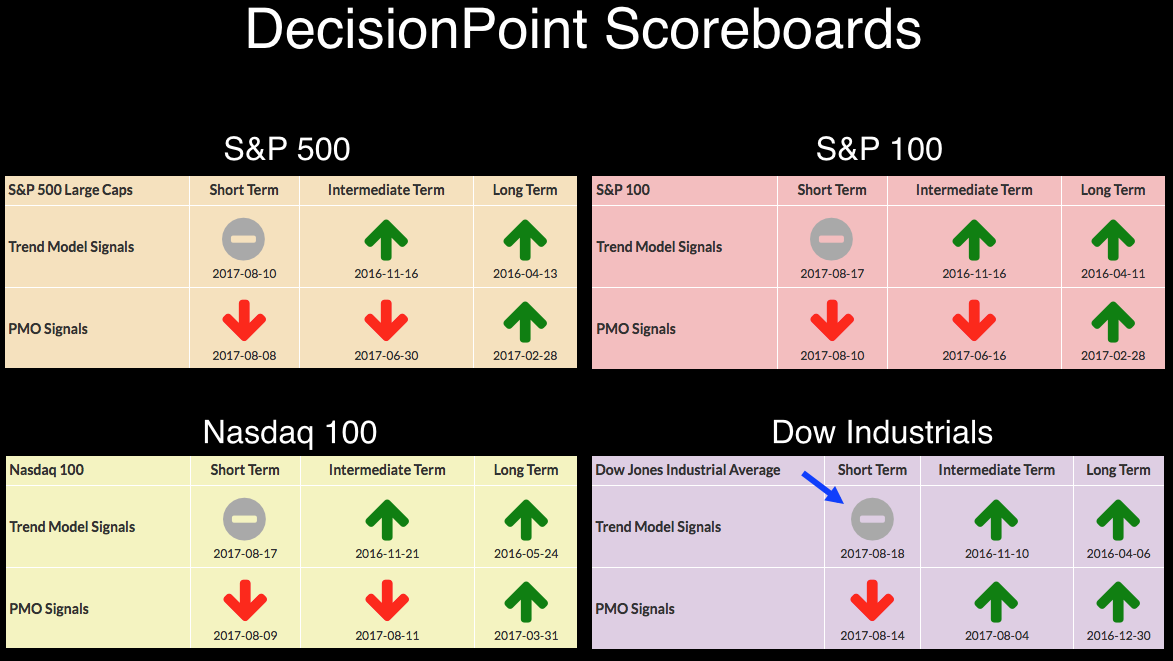 DecisionPoint Scoreboards

S&P 500

| S&P 500 Large Caps | Short Term | Intermediate Term | Long Term |
|---|---|---|---|
| Trend Model Signals | 2017-08-10 | 2016-11-16 | 2016-04-13 |
| PMO Signals | 2017-08-08 | 2017-06-30 | 2017-02-28 |

S&P 100

| S&P 100 | Short Term | Intermediate Term | Long Term |
|---|---|---|---|
| Trend Model Signals | 2017-08-17 | 2016-11-16 | 2016-04-11 |
| PMO Signals | 2017-08-10 | 2017-06-16 | 2017-02-28 |

Nasdaq 100

| Nasdaq 100 | Short Term | Intermediate Term | Long Term |
|---|---|---|---|
| Trend Model Signals | 2017-08-17 | 2016-11-21 | 2016-05-24 |
| PMO Signals | 2017-08-09 | 2017-08-11 | 2017-03-31 |

Dow Industrials

| Dow Jones Industrial Average | Short Term | Intermediate Term | Long Term |
|---|---|---|---|
| Trend Model Signals | 2017-08-18 | 2016-11-10 | 2016-04-06 |
| PMO Signals | 2017-08-14 | 2017-08-04 | 2016-12-30 |